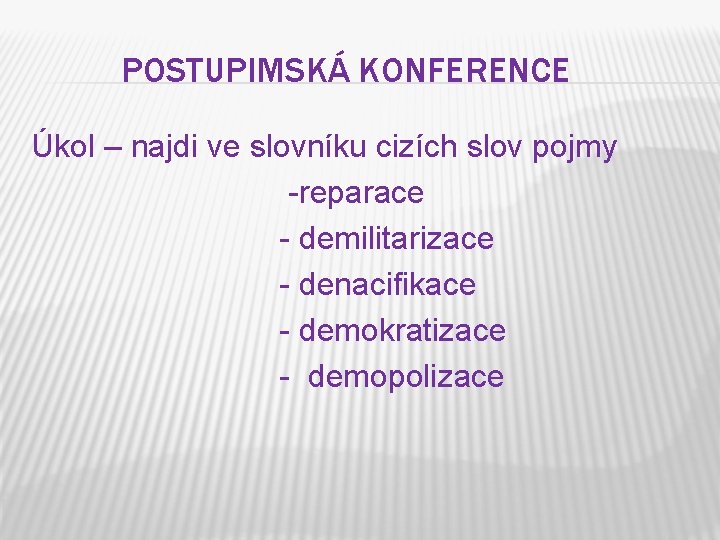 POSTUPIMSKÁ KONFERENCE

Úkol – najdi ve slovníku cizích slov pojmy
-reparace
- demilitarizace
- denacifikace
- demokratizace
- demopolizace